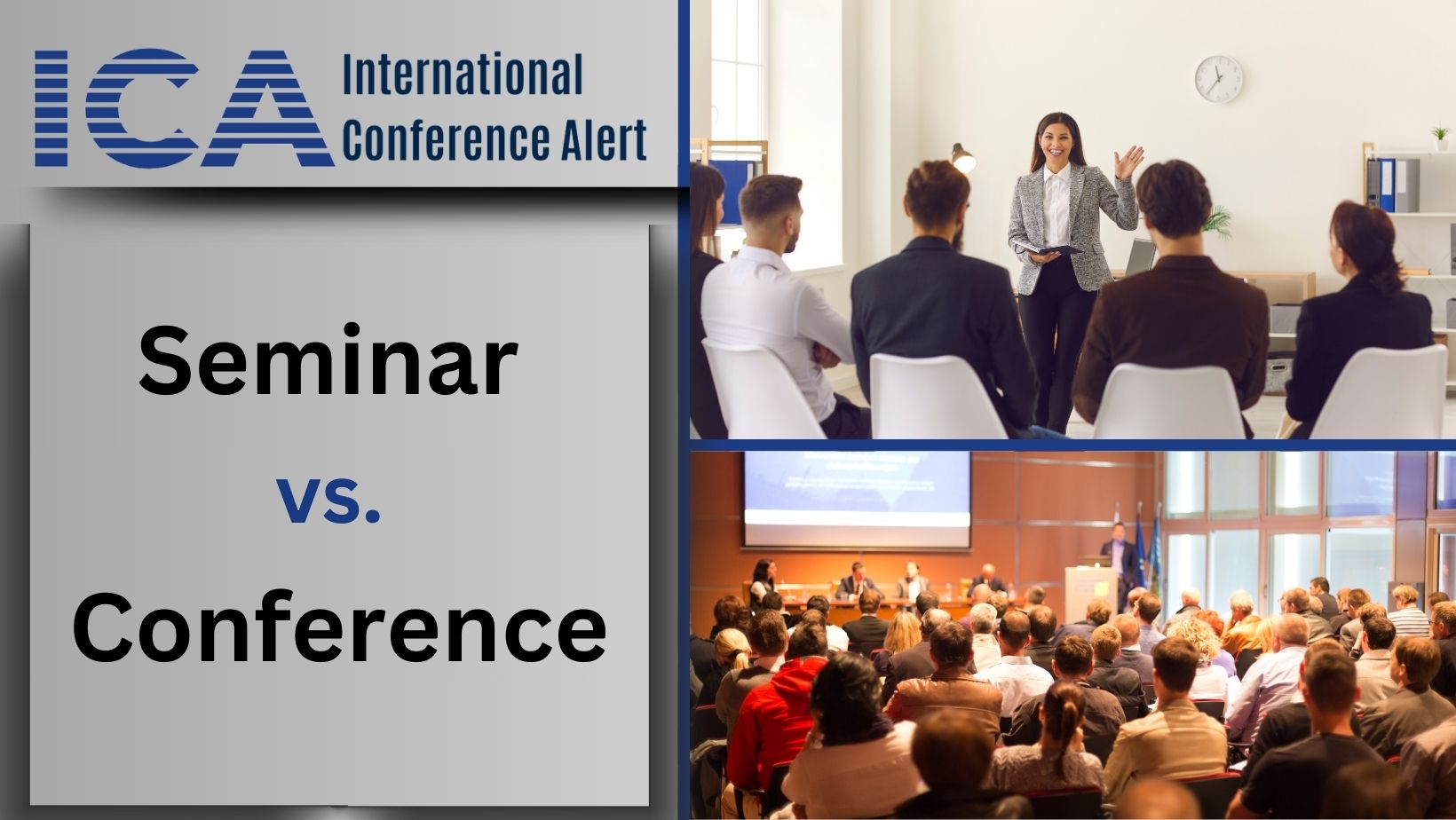 ICA International Conference Alert

Seminar
vs.
Conference